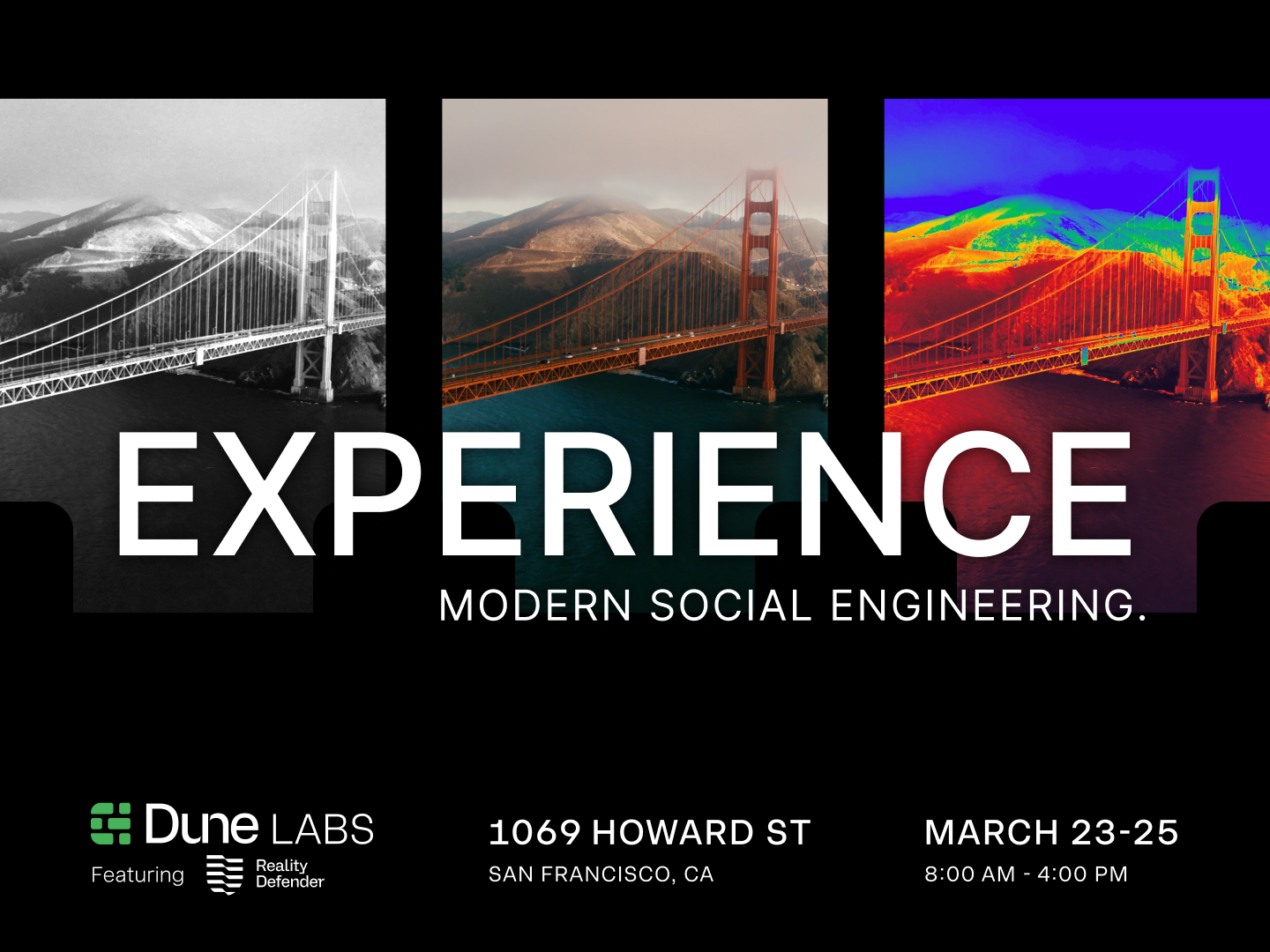 EXPERIENCE

MODERN SOCIAL ENGINEERING.

Dune LABS

Featuring Reality Defender

1069 HOWARD ST

SAN FRANCISCO, CA

MARCH 23-25

8:00 AM - 4:00 PM